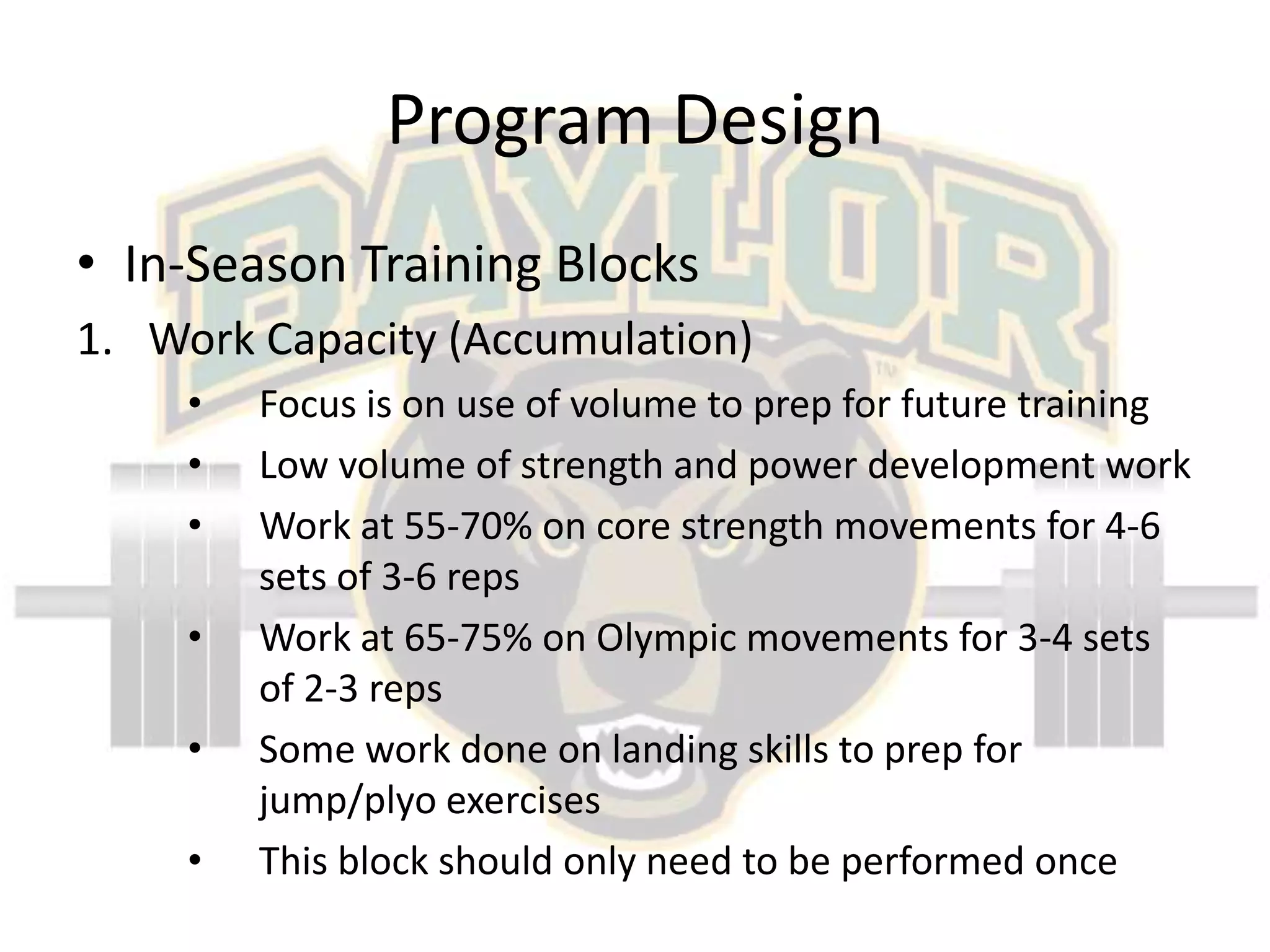 Program Design

BAYLOR

• In-Season Training Blocks

1. Work Capacity (Accumulation)

• Focus is on use of volume to prep for future training
• Low volume of strength and power development work
• Work at 55-70% on core strength movements for 4-6 sets of 3-6 reps
• Work at 65-75% on Olympic movements for 3-4 sets of 2-3 reps
• Some work done on landing skills to prep for jump/plyo exercises
• This block should only need to be performed once